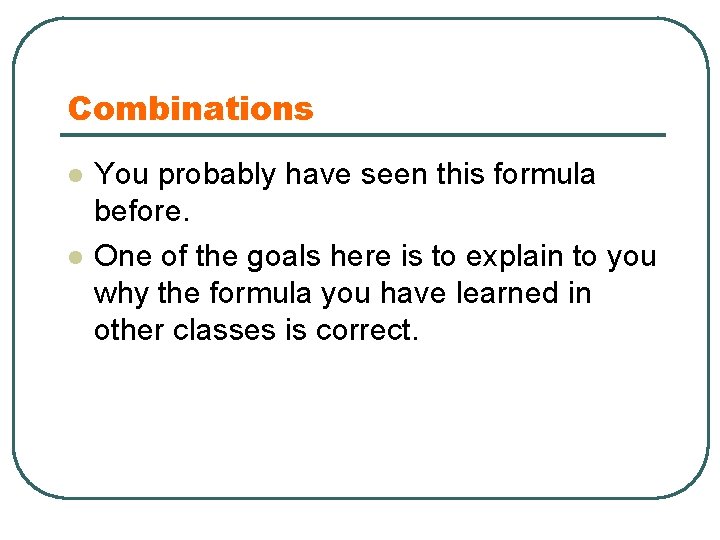 Combinations

- You probably have seen this formula before.
- One of the goals here is to explain to you why the formula you have learned in other classes is correct.